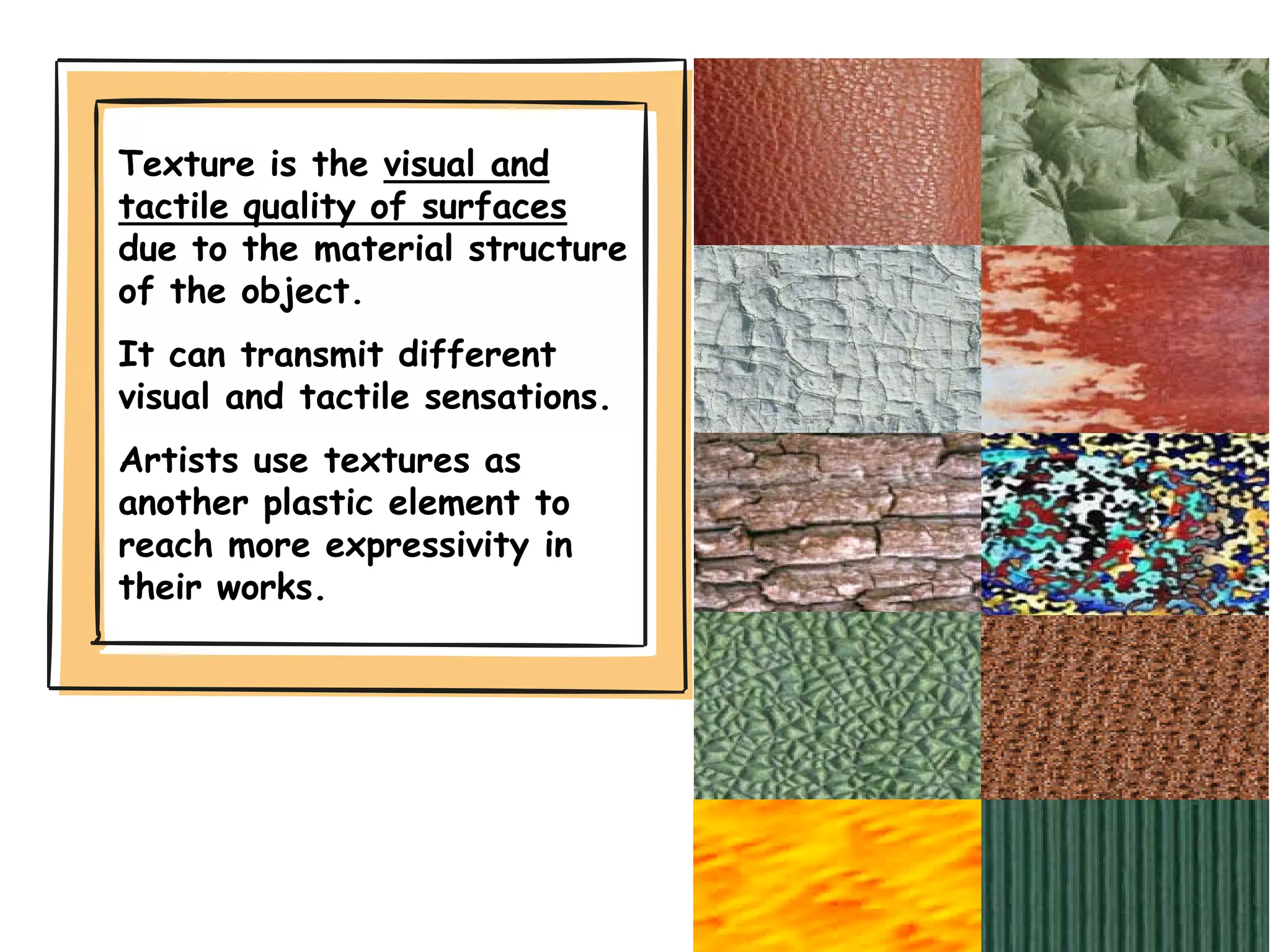 Texture is the visual and tactile quality of surfaces due to the material structure of the object.

It can transmit different visual and tactile sensations.

Artists use textures as another plastic element to reach more expressivity in their works.